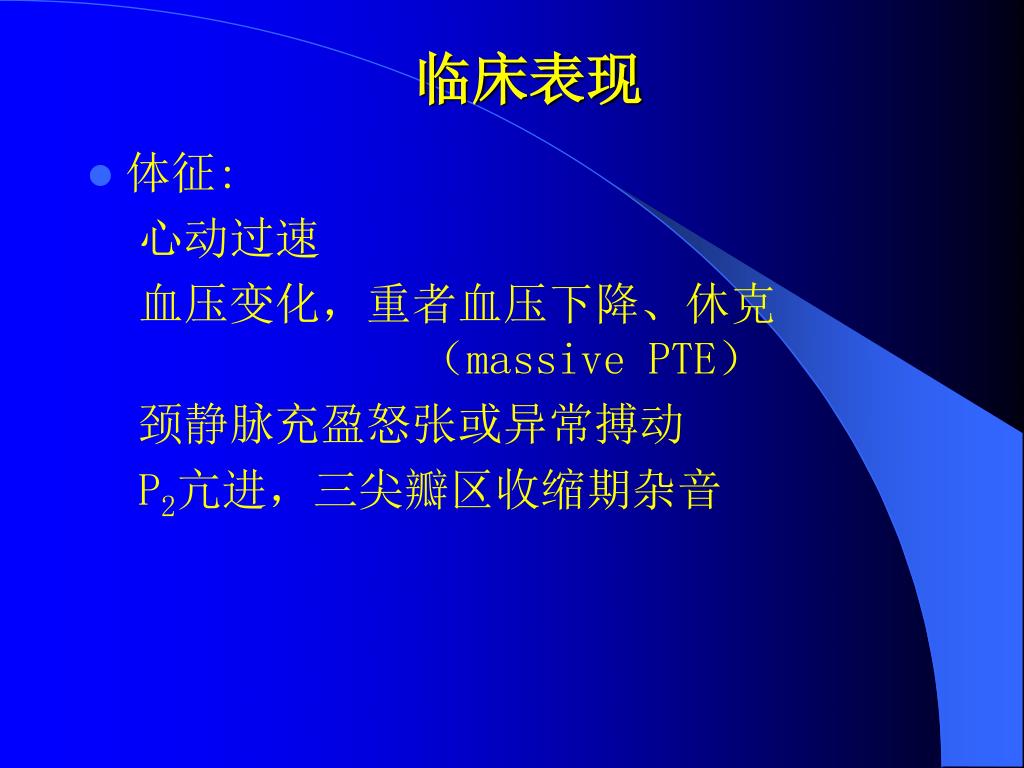 临床表现

体征:

心动过速

血压变化，重者血压下降、休克（massive PTE）

颈静脉充盈怒张或异常搏动

$P_2$亢进，三尖瓣区收缩期杂音